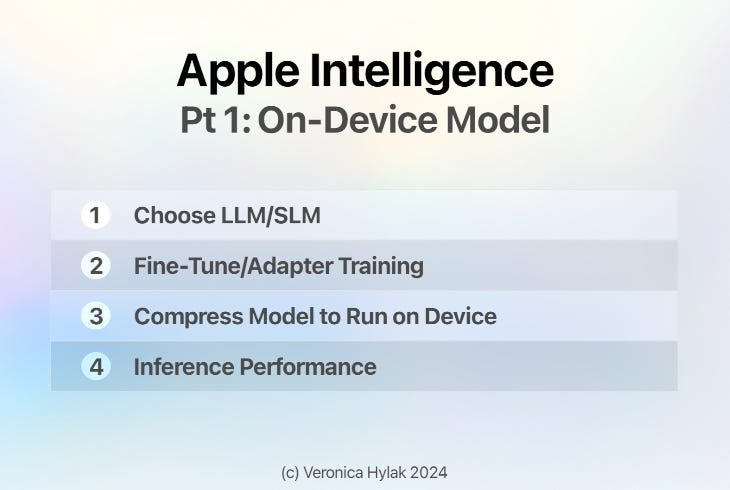 Apple Intelligence
Pt 1: On-Device Model

1 Choose LLM/SLM

2 Fine-Tune/Adapter Training

3 Compress Model to Run on Device

4 Inference Performance

(c) Veronica Hylak 2024